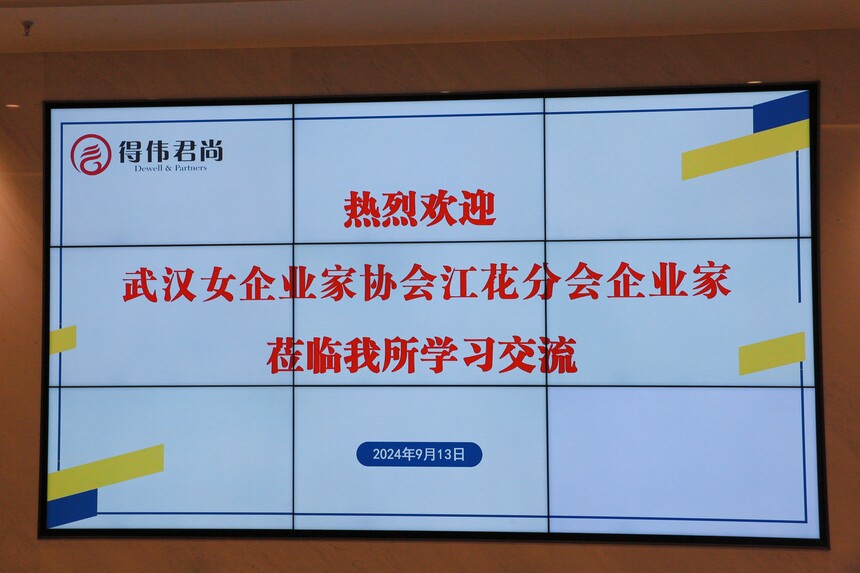 得伟君尚
Dewell & Partners

热烈欢迎

武汉女企业家协会江花分会企业家

莅临我所学习交流

2024年9月13日